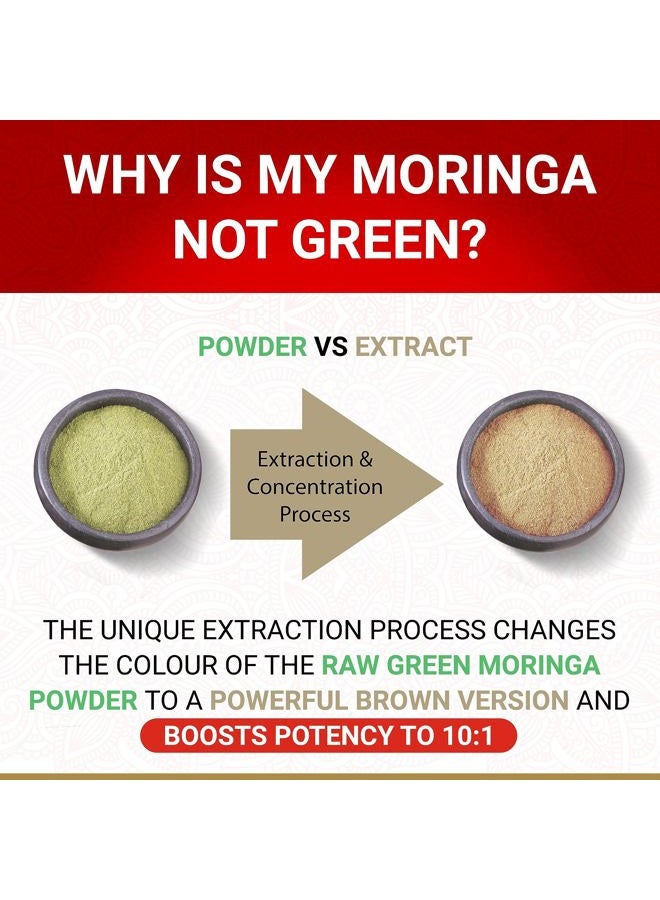 WHY IS MY MORINGA NOT GREEN?

POWDER VS EXTRACT

Extraction & Concentration Process

THE UNIQUE EXTRACTION PROCESS CHANGES THE COLOUR OF THE RAW GREEN MORINGA POWDER TO A POWERFUL BROWN VERSION AND BOOSTS POTENCY TO 10:1